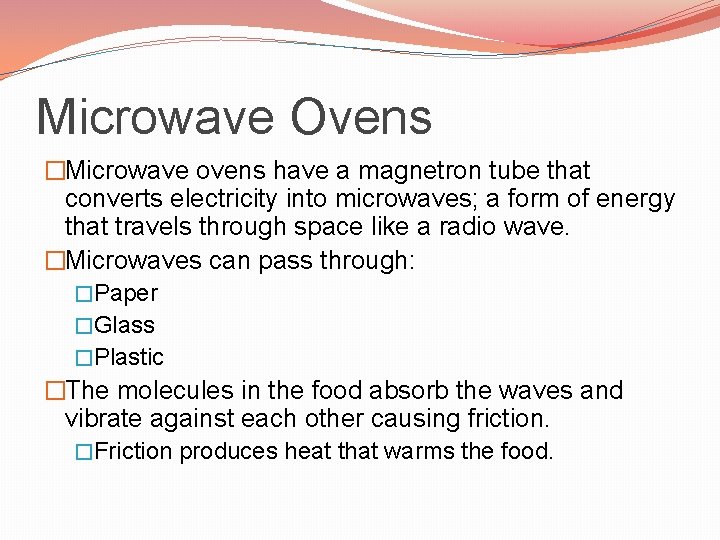 Microwave Ovens

□Microwave ovens have a magnetron tube that converts electricity into microwaves; a form of energy that travels through space like a radio wave.

□Microwaves can pass through:

□Paper

□Glass

□Plastic

□The molecules in the food absorb the waves and vibrate against each other causing friction.

□Friction produces heat that warms the food.